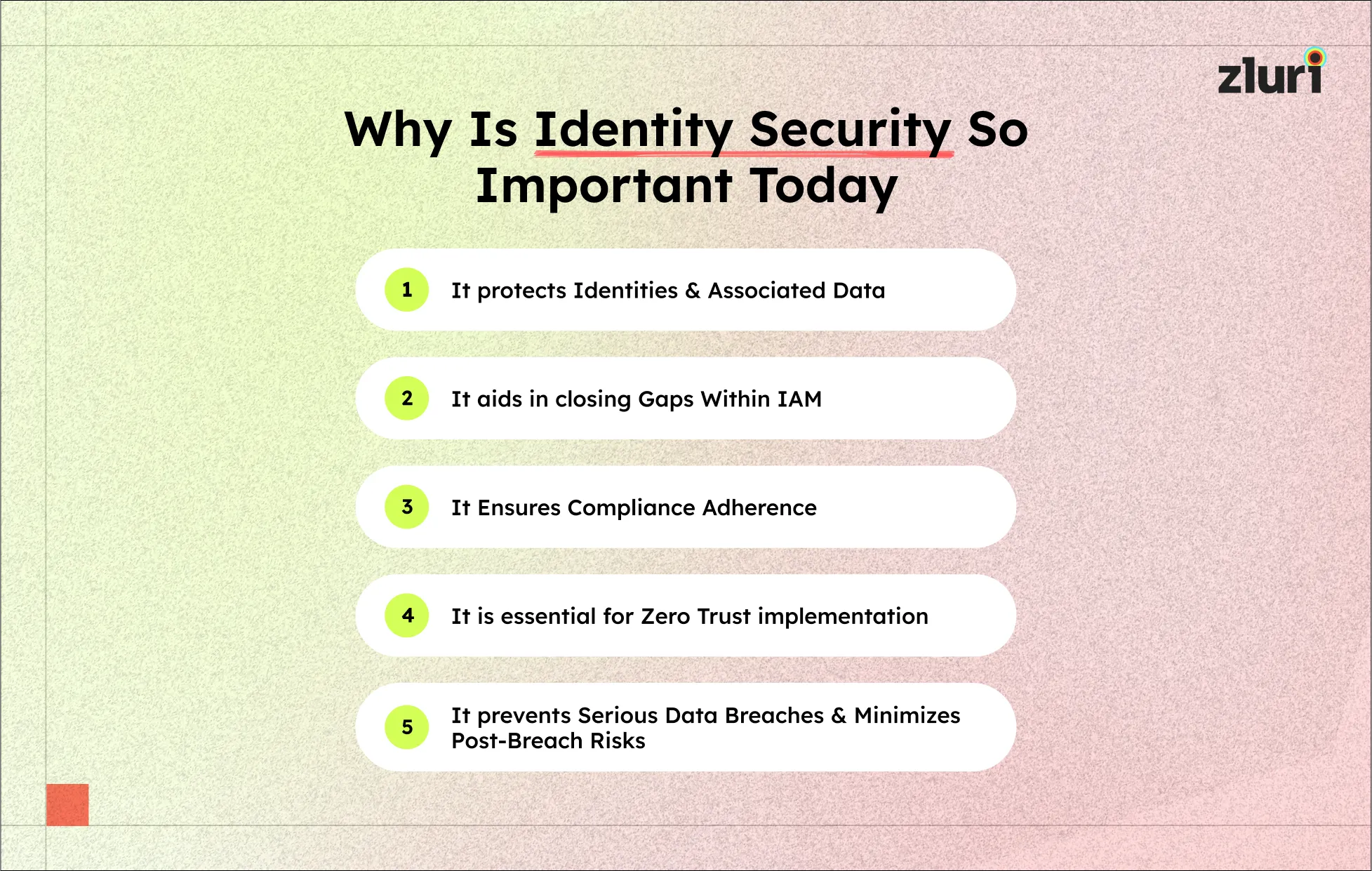 zluri

Why Is Identity Security So Important Today

1 It protects Identities & Associated Data

2 It aids in closing Gaps Within IAM

3 It Ensures Compliance Adherence

4 It is essential for Zero Trust implementation

5 It prevents Serious Data Breaches & Minimizes Post-Breach Risks